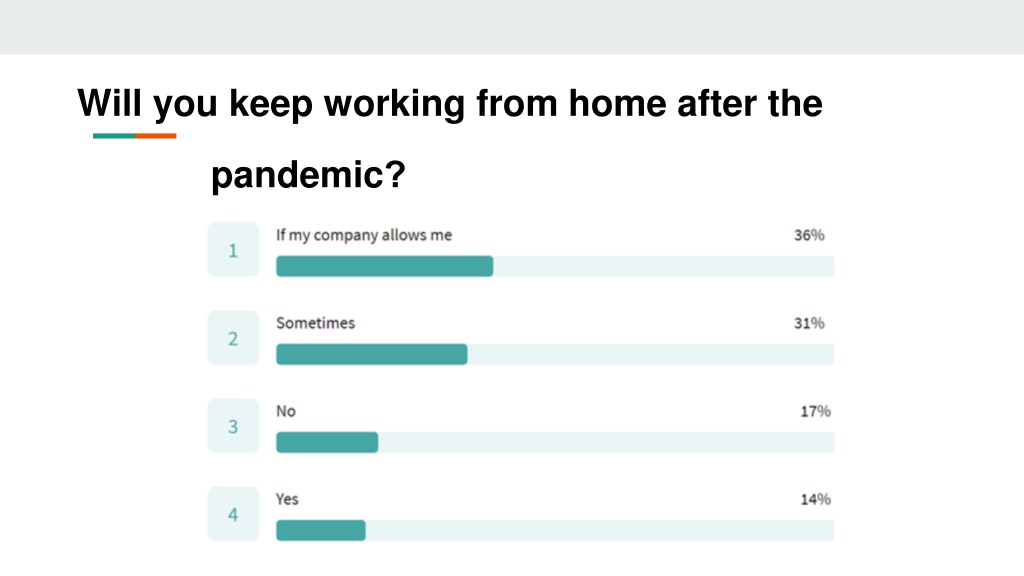 Will you keep working from home after the pandemic?

1 If my company allows me 36%

2 Sometimes 31%

3 No 17%

4 Yes 14%